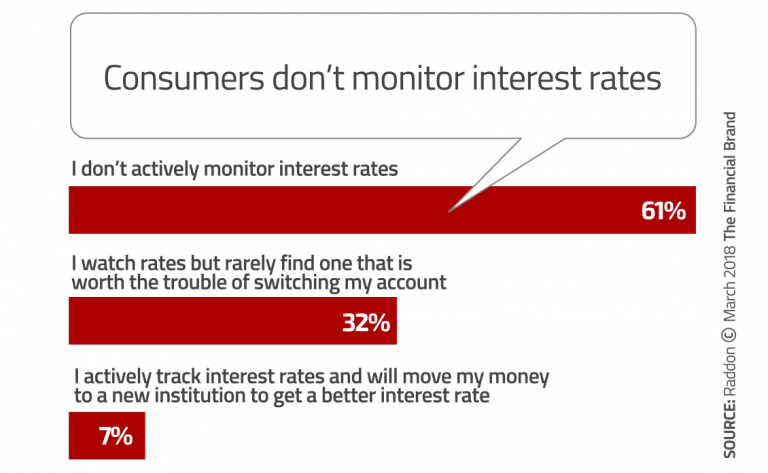 Consumers don't monitor interest rates

I don't actively monitor interest rates

61%

I watch rates but rarely find one that is worth the trouble of switching my account

32%

I actively track interest rates and will move my money to a new institution to get a better interest rate

7%

SOURCE: Raddon © March 2018 The Financial Brand